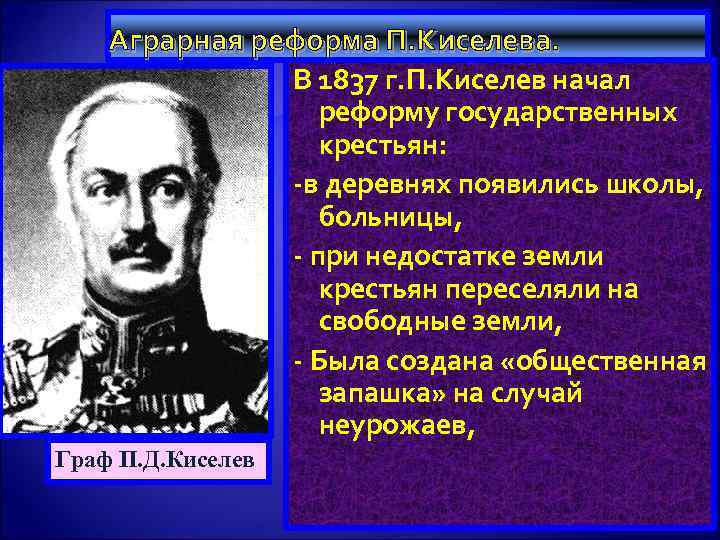 Аграрная реформа П.Киселева.

Граф П.Д.Киселев

В 1837 г.П.Киселев начал реформу государственных крестьян:

-в деревнях появились школы, больницы,

- при недостатке земли крестьян переселяли на свободные земли,

- Была создана «общественная запашка» на случай неурожаев,